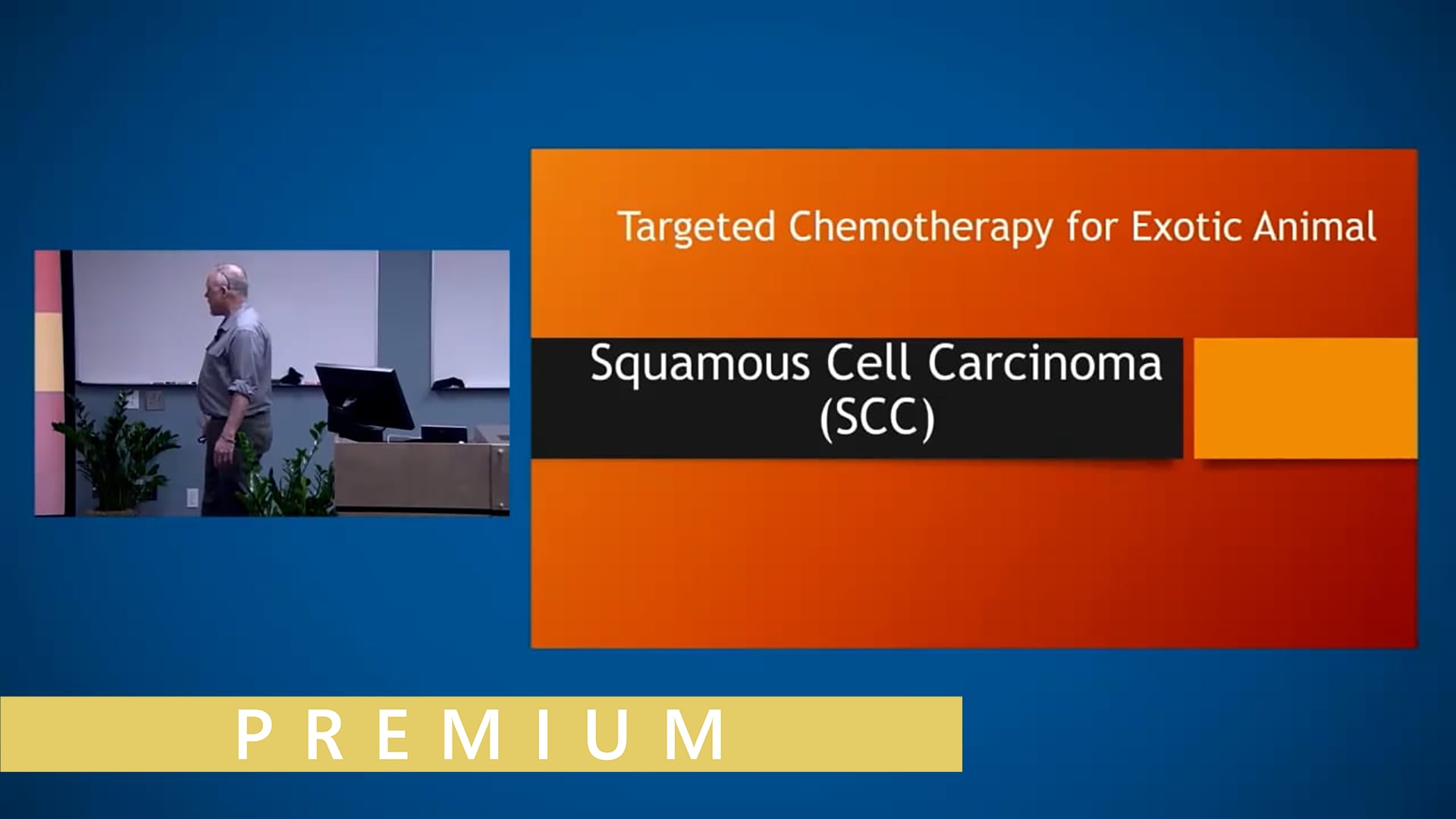 Targeted Chemotherapy for Exotic Animal

Squamous Cell Carcinoma (SCC)

PREMIUM